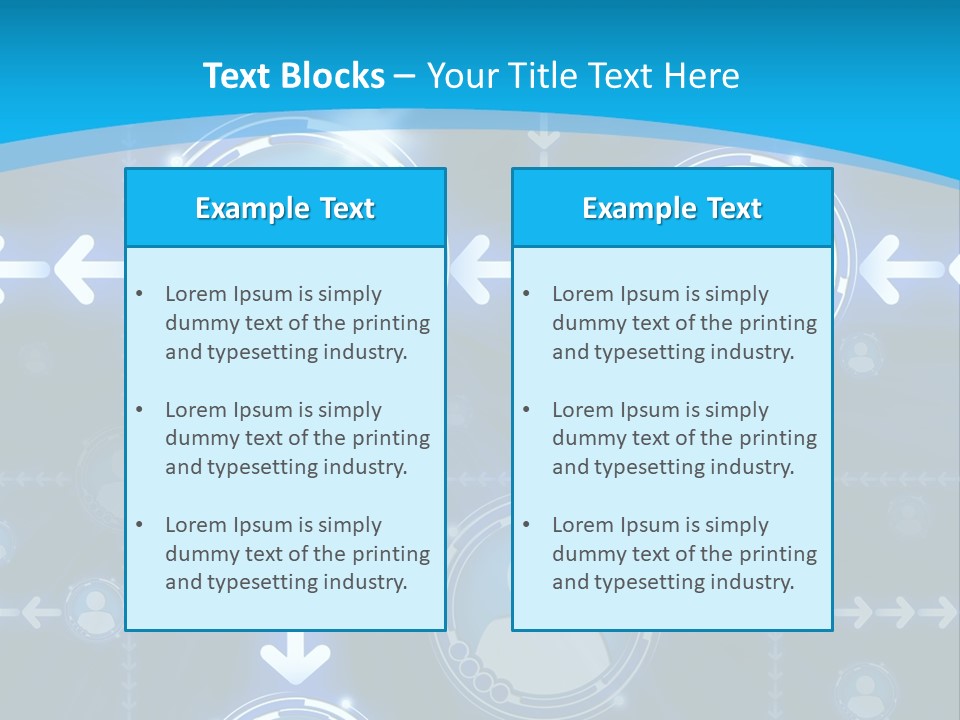 Text Blocks – Your Title Text Here

Example Text

• Lorem Ipsum is simply dummy text of the printing and typesetting industry.

• Lorem Ipsum is simply dummy text of the printing and typesetting industry.

• Lorem Ipsum is simply dummy text of the printing and typesetting industry.

Example Text

• Lorem Ipsum is simply dummy text of the printing and typesetting industry.

• Lorem Ipsum is simply dummy text of the printing and typesetting industry.

• Lorem Ipsum is simply dummy text of the printing and typesetting industry.